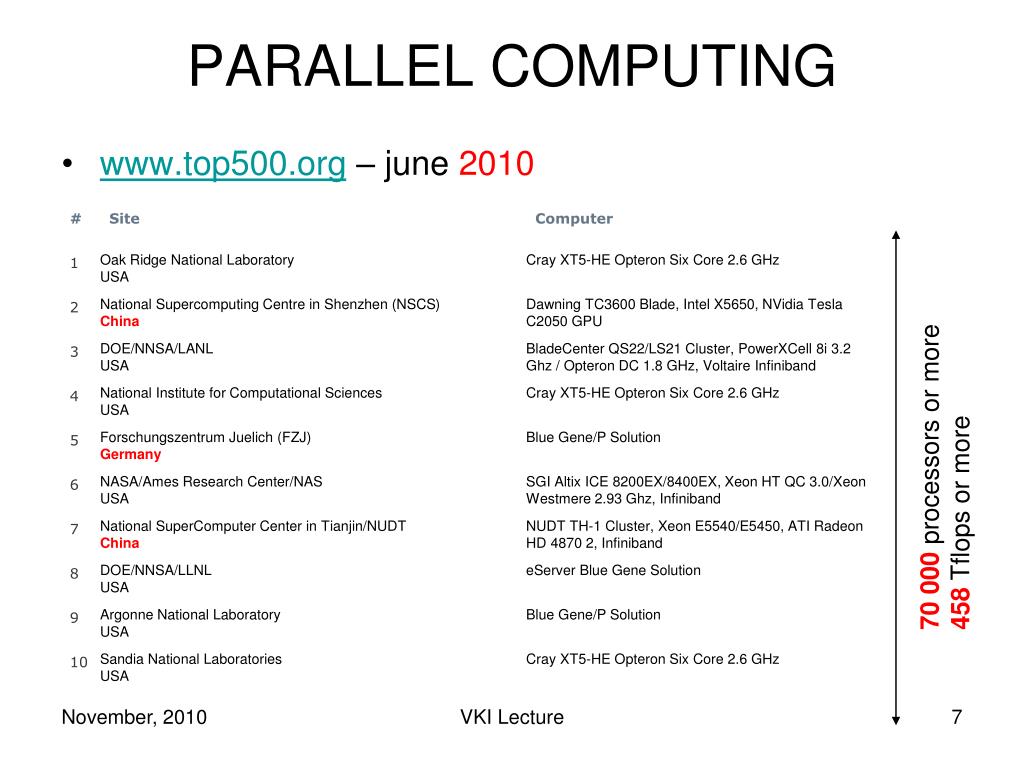 PARALLEL COMPUTING

• www.top500.org – june 2010

| # | Site | Computer |
|---|---|---|
| 1 | Oak Ridge National Laboratory USA | Cray XT5-HE Opteron Six Core 2.6 GHz |
| 2 | National Supercomputing Centre in Shenzhen (NSCS) China | Dawning TC3600 Blade, Intel X5650, NVidia Tesla C2050 GPU |
| 3 | DOE/NNSA/LANL USA | BladeCenter QS22/LS21 Cluster, PowerXCell 8i 3.2 Ghz / Opteron DC 1.8 GHz, Voltaire Infiniband |
| 4 | National Institute for Computational Sciences USA | Cray XT5-HE Opteron Six Core 2.6 GHz |
| 5 | Forschungszentrum Juelich (FZJ) Germany | Blue Gene/P Solution |
| 6 | NASA/Ames Research Center/NAS USA | SGI Altix ICE 8200EX/8400EX, Xeon HT QC 3.0/Xeon Westmere 2.93 Ghz, Infiniband |
| 7 | National SuperComputer Center in Tianjin/NUDT China | NUDT TH-1 Cluster, Xeon E5540/E5450, ATI Radeon HD 4870 2, Infiniband |
| 8 | DOE/NNSA/LLNL USA | eServer Blue Gene Solution |
| 9 | Argonne National Laboratory USA | Blue Gene/P Solution |
| 10 | Sandia National Laboratories USA | Cray XT5-HE Opteron Six Core 2.6 GHz |

70 000 processors or more
458 Tflops or more

November, 2010 VKI Lecture 7